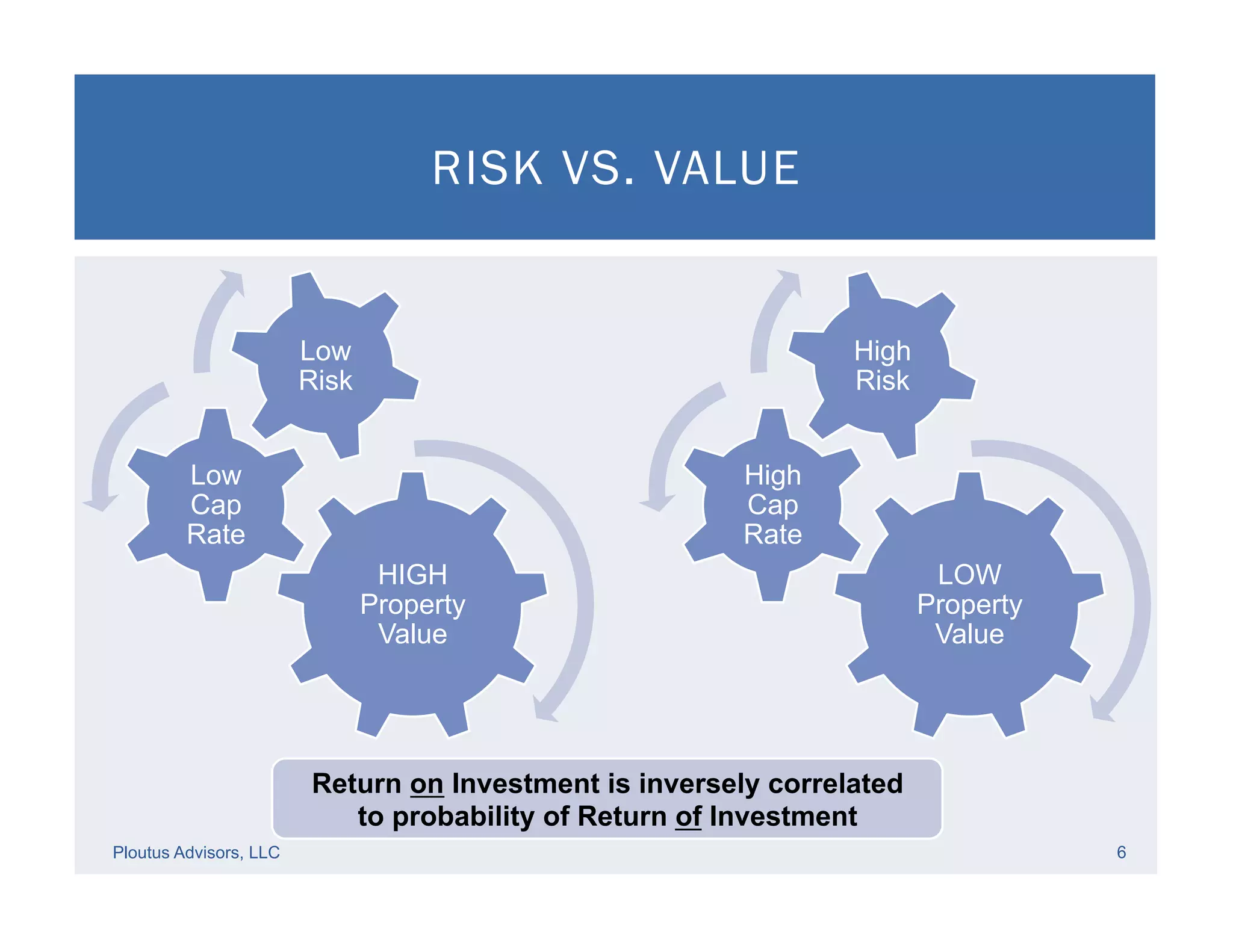 RISK VS. VALUE

Low Risk

Low Cap Rate

HIGH Property Value

High Risk

High Cap Rate

LOW Property Value

Return on Investment is inversely correlated to probability of Return of Investment

Ploutus Advisors, LLC

6